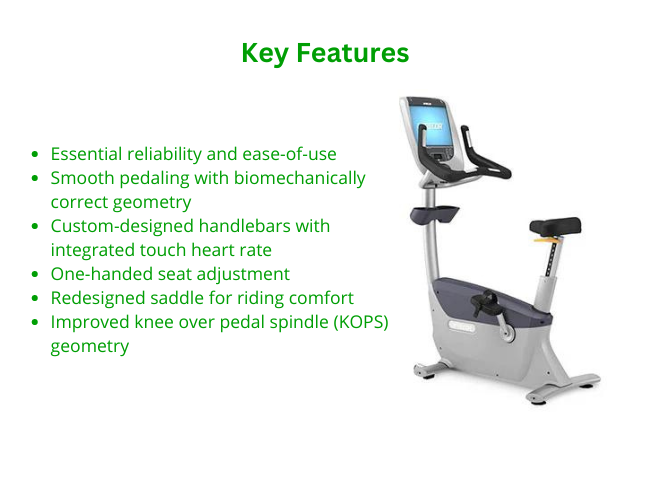 Key Features

- Essential reliability and ease-of-use
- Smooth pedaling with biomechanically correct geometry
- Custom-designed handlebars with integrated touch heart rate
- One-handed seat adjustment
- Redesigned saddle for riding comfort
- Improved knee over pedal spindle (KOPS) geometry